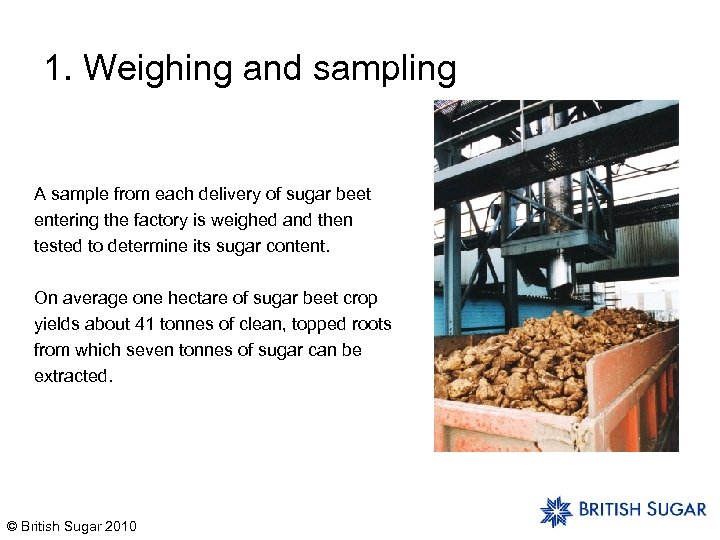 1. Weighing and sampling

A sample from each delivery of sugar beet entering the factory is weighed and then tested to determine its sugar content.

On average one hectare of sugar beet crop yields about 41 tonnes of clean, topped roots from which seven tonnes of sugar can be extracted.

© British Sugar 2010

BRITISH SUGAR